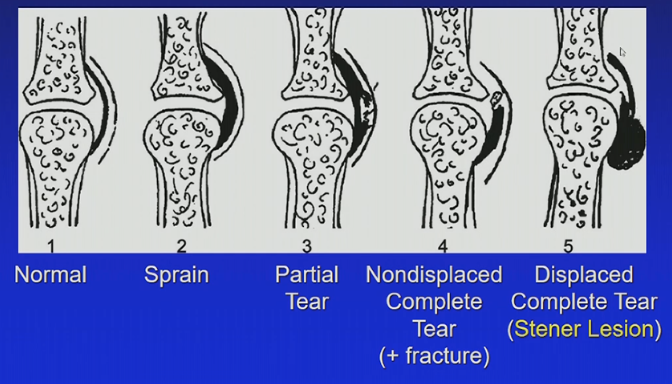 1
Normal

2
Sprain

3
Partial Tear

4
Nondisplaced Complete Tear (+ fracture)

5
Displaced Complete Tear (Stener Lesion)